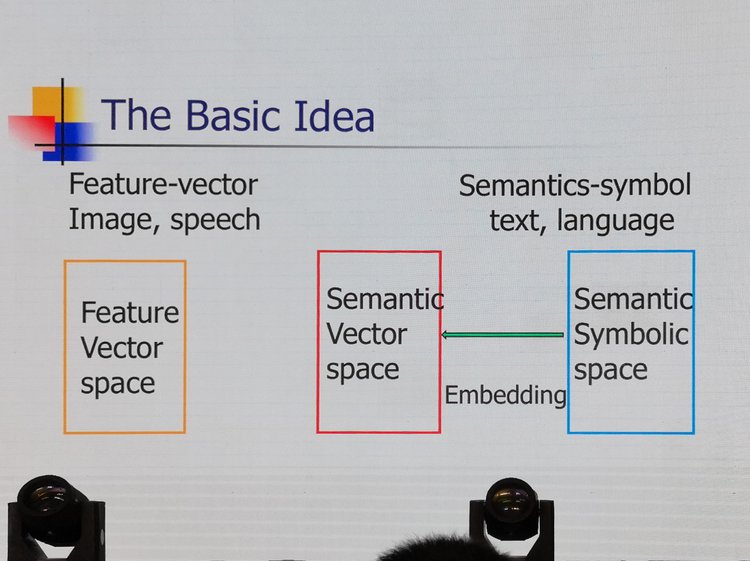 The Basic Idea

Feature-vector
Image, speech

Semantics-symbol
text, language

Feature
Vector
space

Semantic
Vector
space

Embedding

Semantic
Symbolic
space